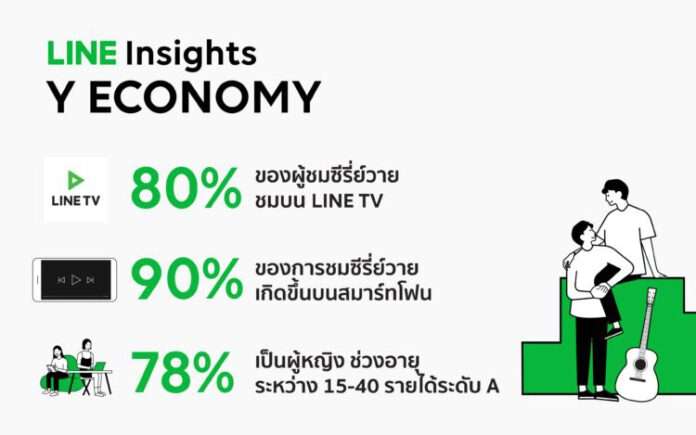 LINE Insights
Y ECONOMY

LINE TV

80% ของผู้ชมซีรี่ย์วาย ชมบน LINE TV

90% ของการชมซีรี่ย์วาย เกิดขึ้นบนสมาร์ทโฟน

78% เป็นผู้หญิง ช่วงอายุ ระหว่าง 15-40 รายได้ระดับ A